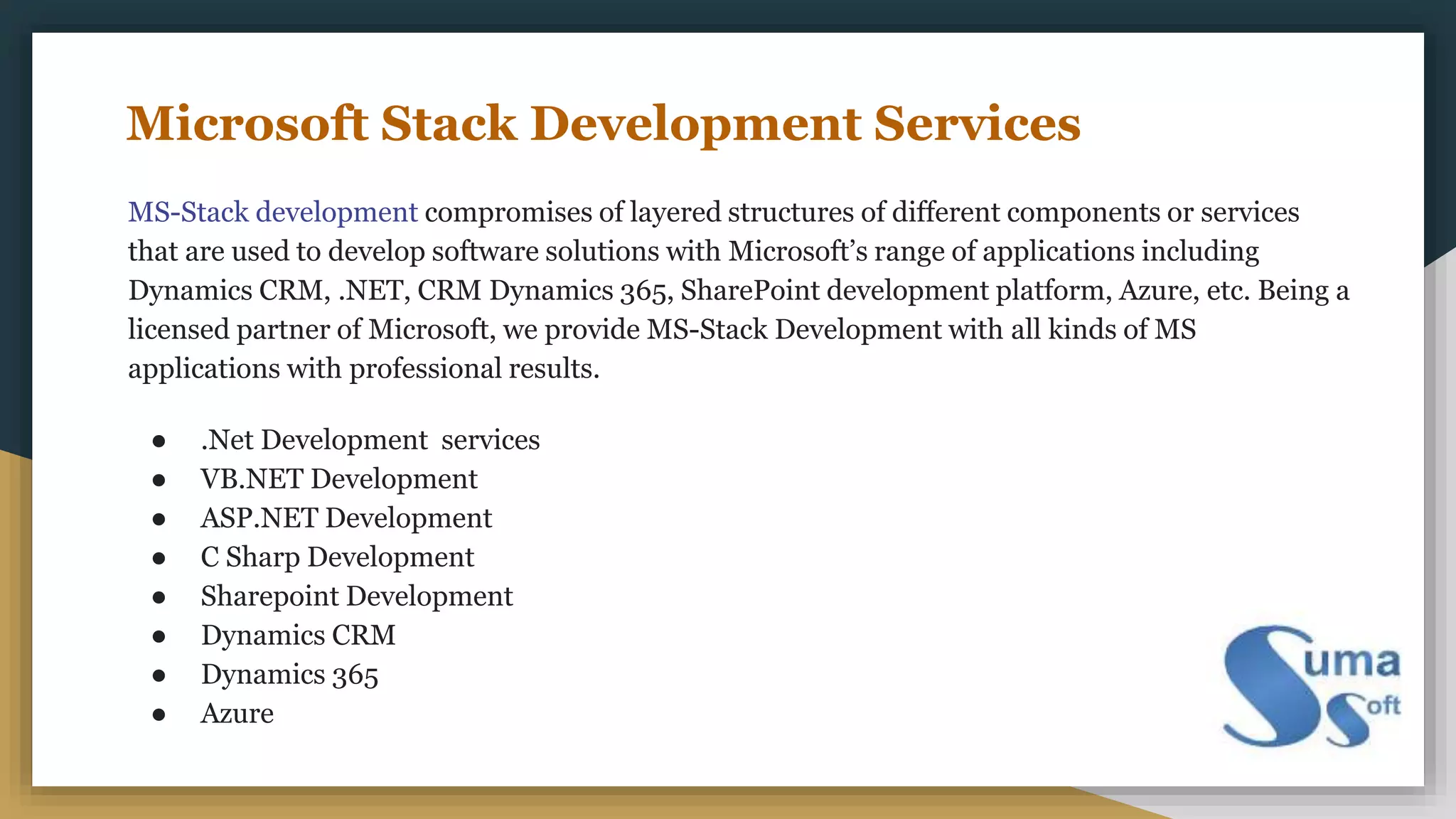 Microsoft Stack Development Services

MS-Stack development compromises of layered structures of different components or services that are used to develop software solutions with Microsoft's range of applications including Dynamics CRM, .NET, CRM Dynamics 365, SharePoint development platform, Azure, etc. Being a licensed partner of Microsoft, we provide MS-Stack Development with all kinds of MS applications with professional results.

- .Net Development services
- VB.NET Development
- ASP.NET Development
- C Sharp Development
- Sharepoint Development
- Dynamics CRM
- Dynamics 365
- Azure

Suma Soft